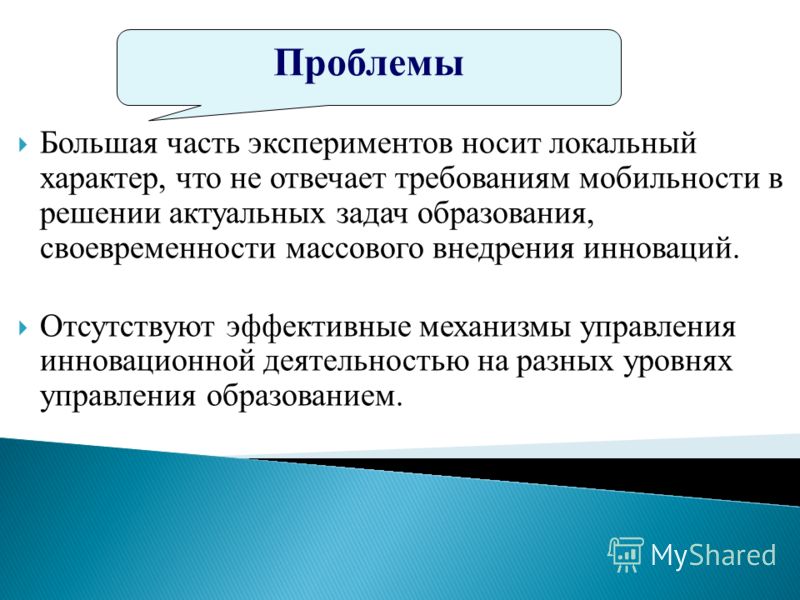 Проблемы

Большая часть экспериментов носит локальный характер, что не отвечает требованиям мобильности в решении актуальных задач образования, своевременности массового внедрения инноваций.

Отсутствуют эффективные механизмы управления инновационной деятельностью на разных уровнях управления образованием.

MyShared